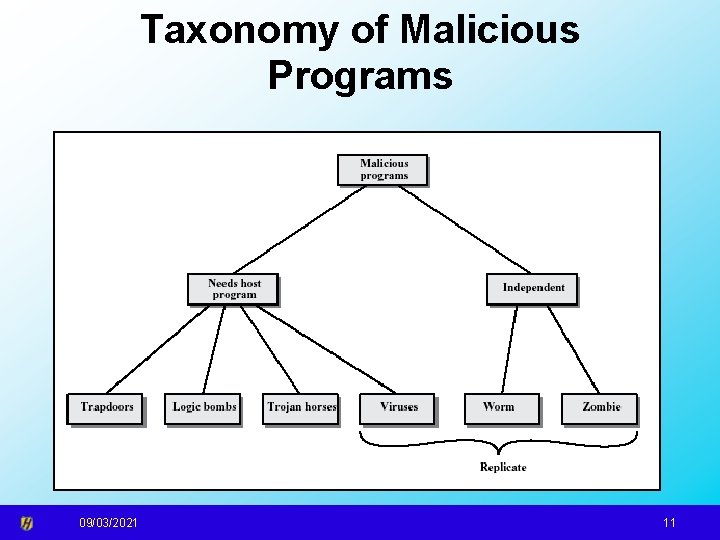 Taxonomy of Malicious Programs

Malicious programs

Needs host program

Independent

Trapdoors

Logic bombs

Trojan horses

Viruses

Worm

Zombie

Replicate

09/03/2021

11